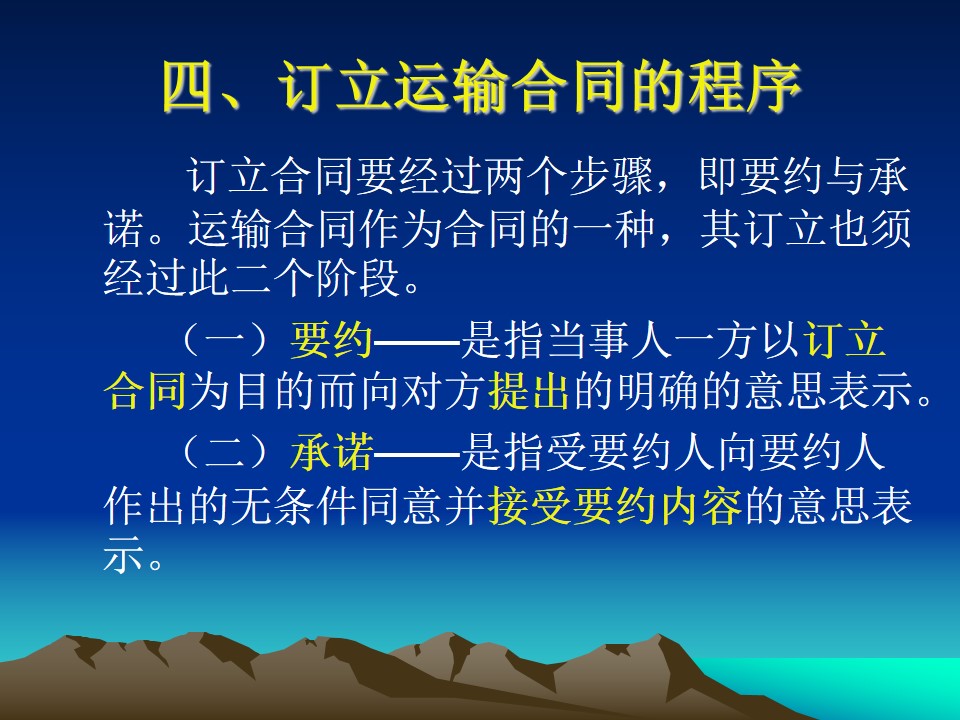 四、订立运输合同的程序

订立合同要经过两个步骤，即要约与承诺。运输合同作为合同的一种，其订立也须经过此二个阶段。

（一）要约——是指当事人一方以订立合同为目的而向对方提出的明确的意思表示。

（二）承诺——是指受要约人向要约人作出的无条件同意并接受要约内容的意思表示。